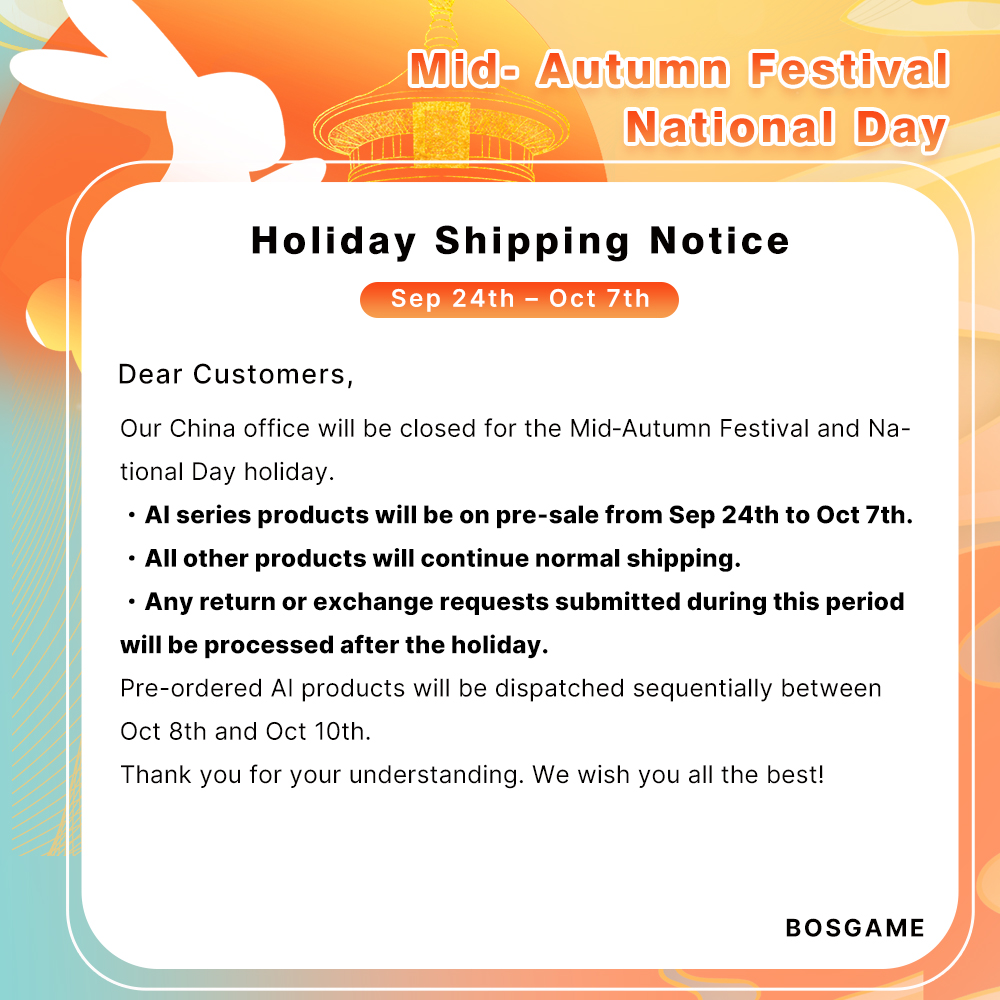 Mid- Autumn Festival
National Day

Holiday Shipping Notice

Sep 24th – Oct 7th

Dear Customers,

Our China office will be closed for the Mid-Autumn Festival and National Day holiday.

・AI series products will be on pre-sale from Sep 24th to Oct 7th.

・All other products will continue normal shipping.

・Any return or exchange requests submitted during this period will be processed after the holiday.

Pre-ordered AI products will be dispatched sequentially between Oct 8th and Oct 10th.

Thank you for your understanding. We wish you all the best!

BOSGAME